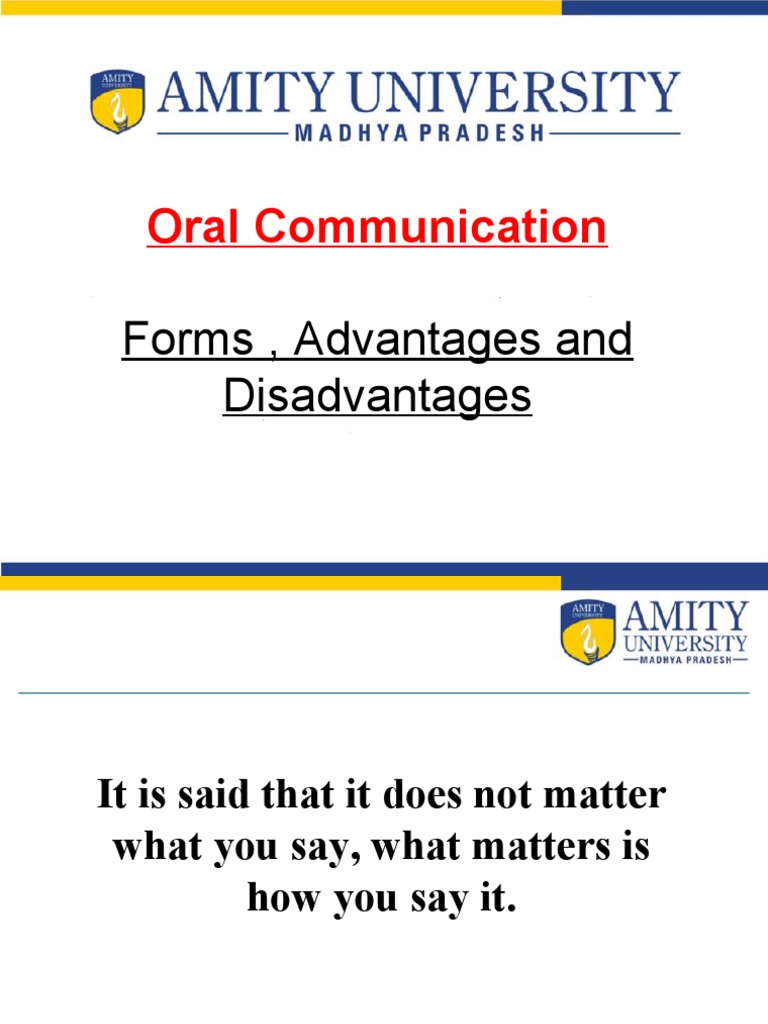 AMITY UNIVERSITY

AMITY UNIVERSITY
MADHYA PRADESH

Oral Communication

Forms , Advantages and Disadvantages

AMITY UNIVERSITY

AMITY UNIVERSITY
MADHYA PRADESH

It is said that it does not matter what you say, what matters is how you say it.